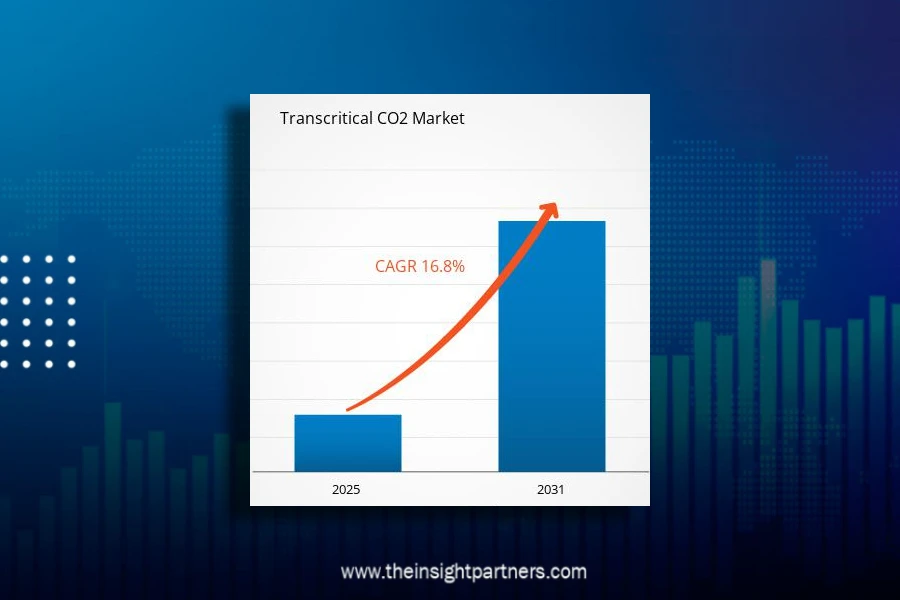 Transcritical CO2 Market

CAGR 16.8%

2025

2031

www.theinsightpartners.com